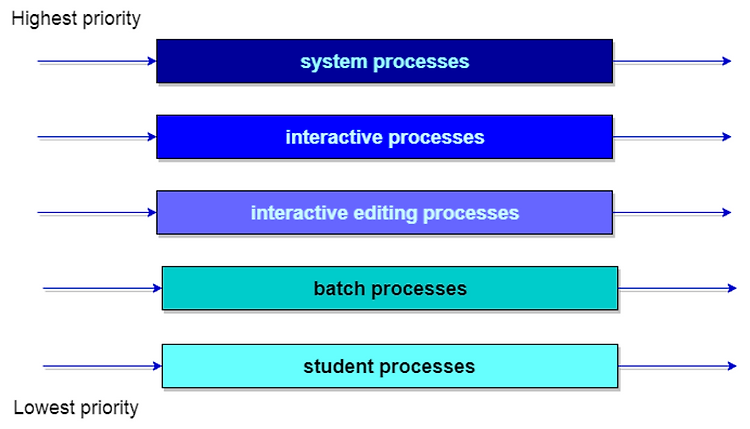 Highest priority

system processes

interactive processes

interactive editing processes

batch processes

student processes

Lowest priority